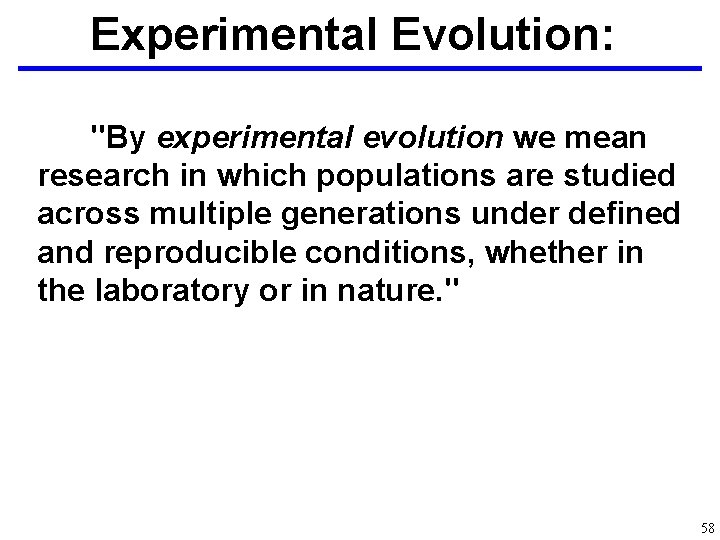 Experimental Evolution:

"By experimental evolution we mean research in which populations are studied across multiple generations under defined and reproducible conditions, whether in the laboratory or in nature."

58